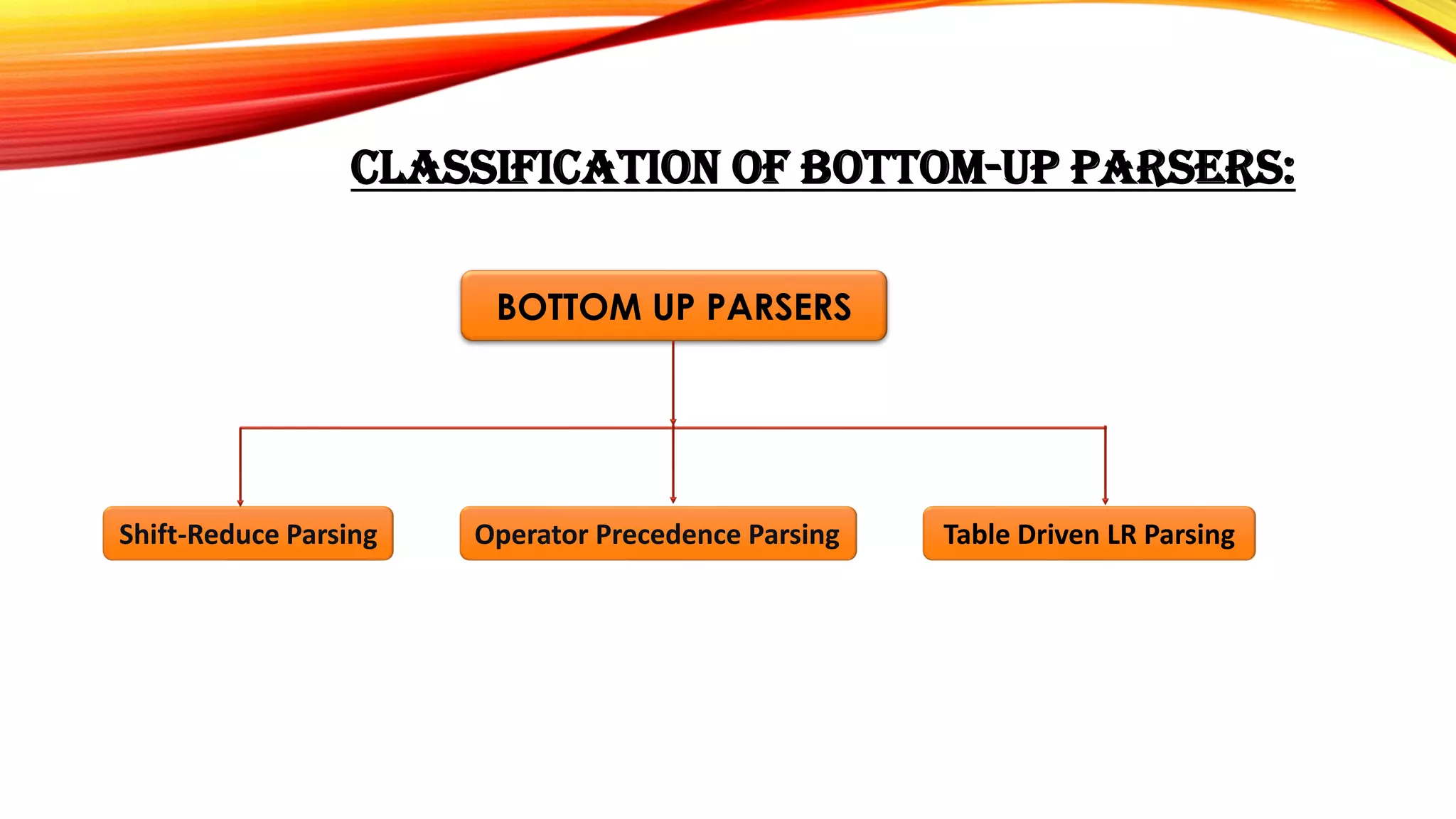 CLASSIFICATION OF BOTTOM-UP PARSERS:

BOTTOM UP PARSERS

Shift-Reduce Parsing

Operator Precedence Parsing

Table Driven LR Parsing